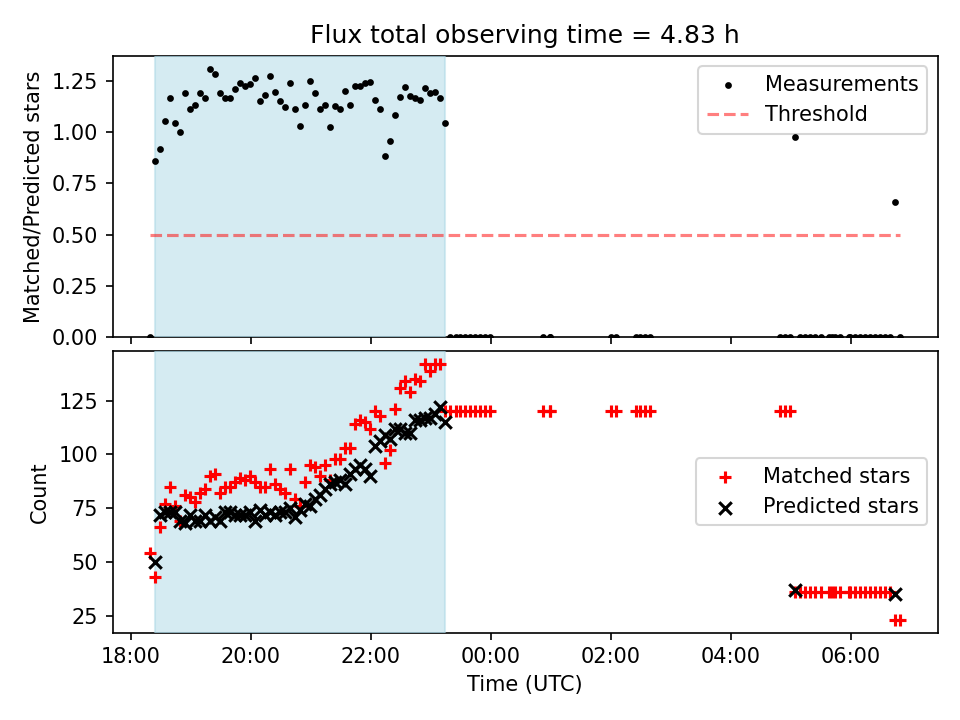 Flux total observing time = 4.83 h

Matched/Predicted stars

1.25
1.00
0.75
0.50
0.25
0.00

Measurements
Threshold

Count

125
100
75
50
25

Matched stars
Predicted stars

18:00
20:00
22:00
00:00
02:00
04:00
06:00

Time (UTC)